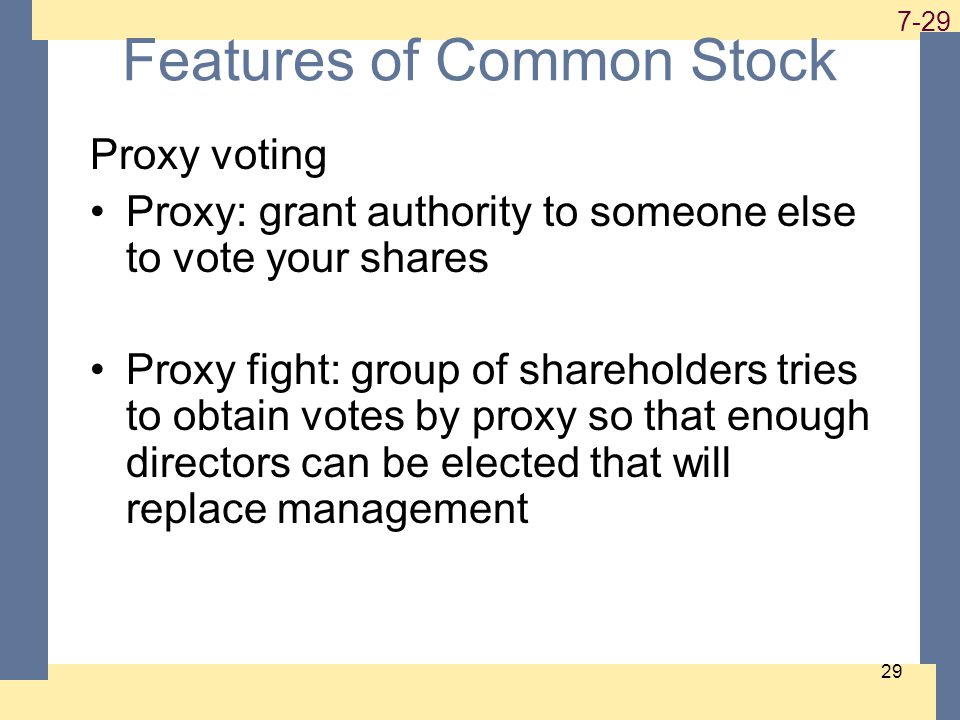 7-29

Features of Common Stock

Proxy voting

• Proxy: grant authority to someone else to vote your shares

• Proxy fight: group of shareholders tries to obtain votes by proxy so that enough directors can be elected that will replace management

29